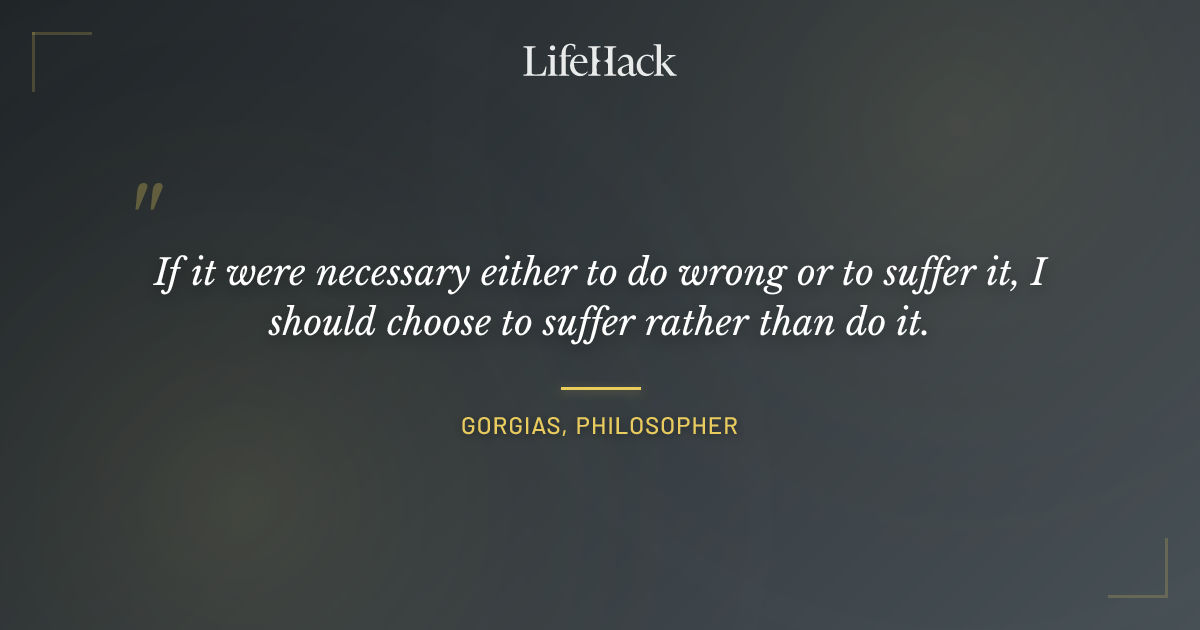 LifeHack

"

If it were necessary either to do wrong or to suffer it, I should choose to suffer rather than do it.

GORGIAS, PHILOSOPHER